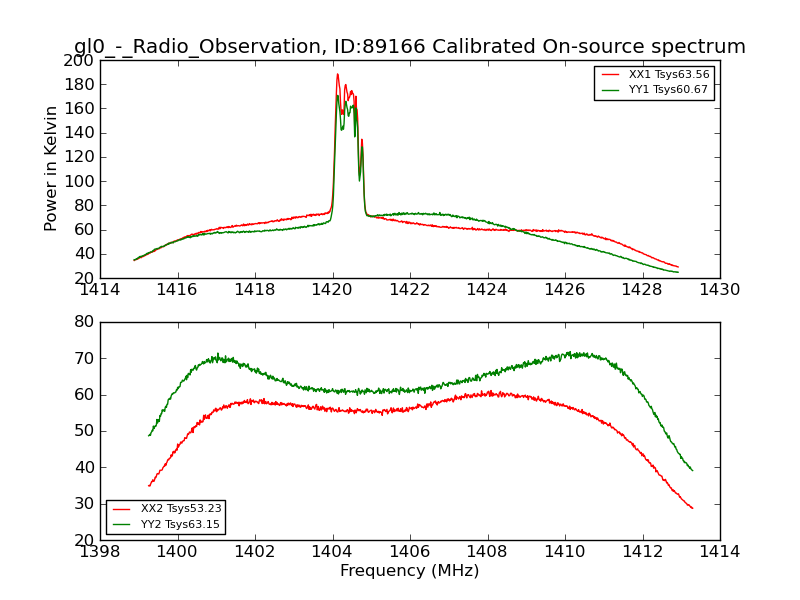 gl0_-_Radio_Observation, ID:89166 Calibrated On-source spectrum

XX1 Tsys63.56
YY1 Tsys60.67

Power in Kelvin

200
180
160
140
120
100
80
60
40
20

1414 1416 1418 1420 1422 1424 1426 1428 1430

80
70
60
50
40
30
20

XX2 Tsys53.23
YY2 Tsys63.15

1398 1400 1402 1404 1406 1408 1410 1412 1414

Frequency (MHz)